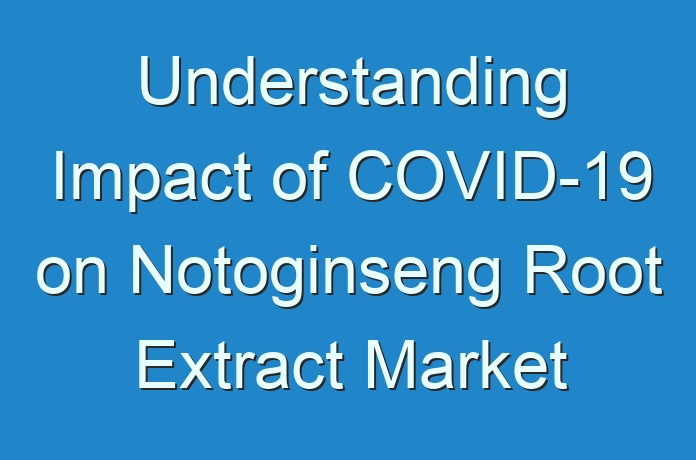 Understanding Impact of COVID-19 on Notoginseng Root Extract Market